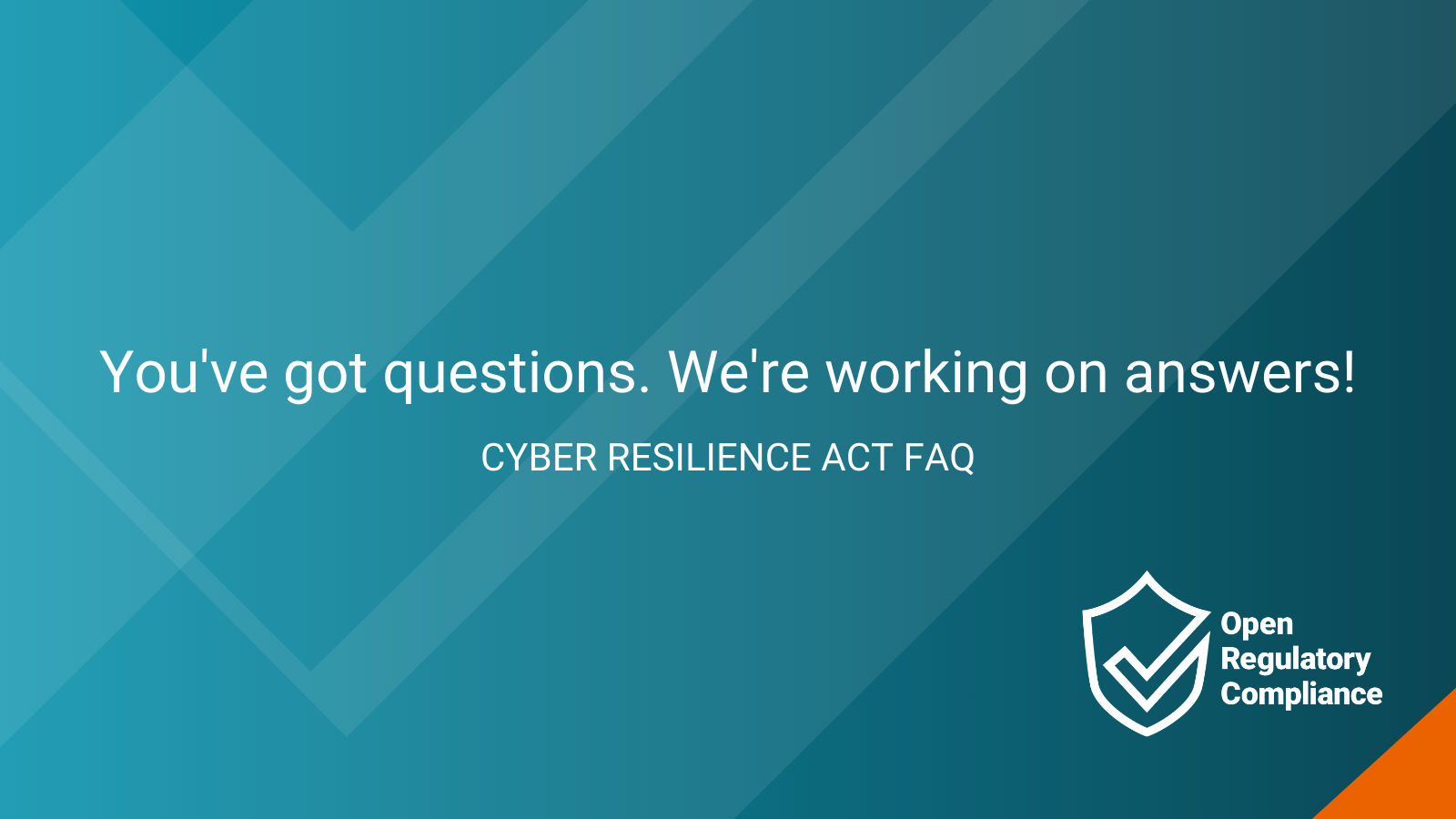 You've got questions. We're working on answers!

CYBER RESILIENCE ACT FAQ

Open
Regulatory
Compliance